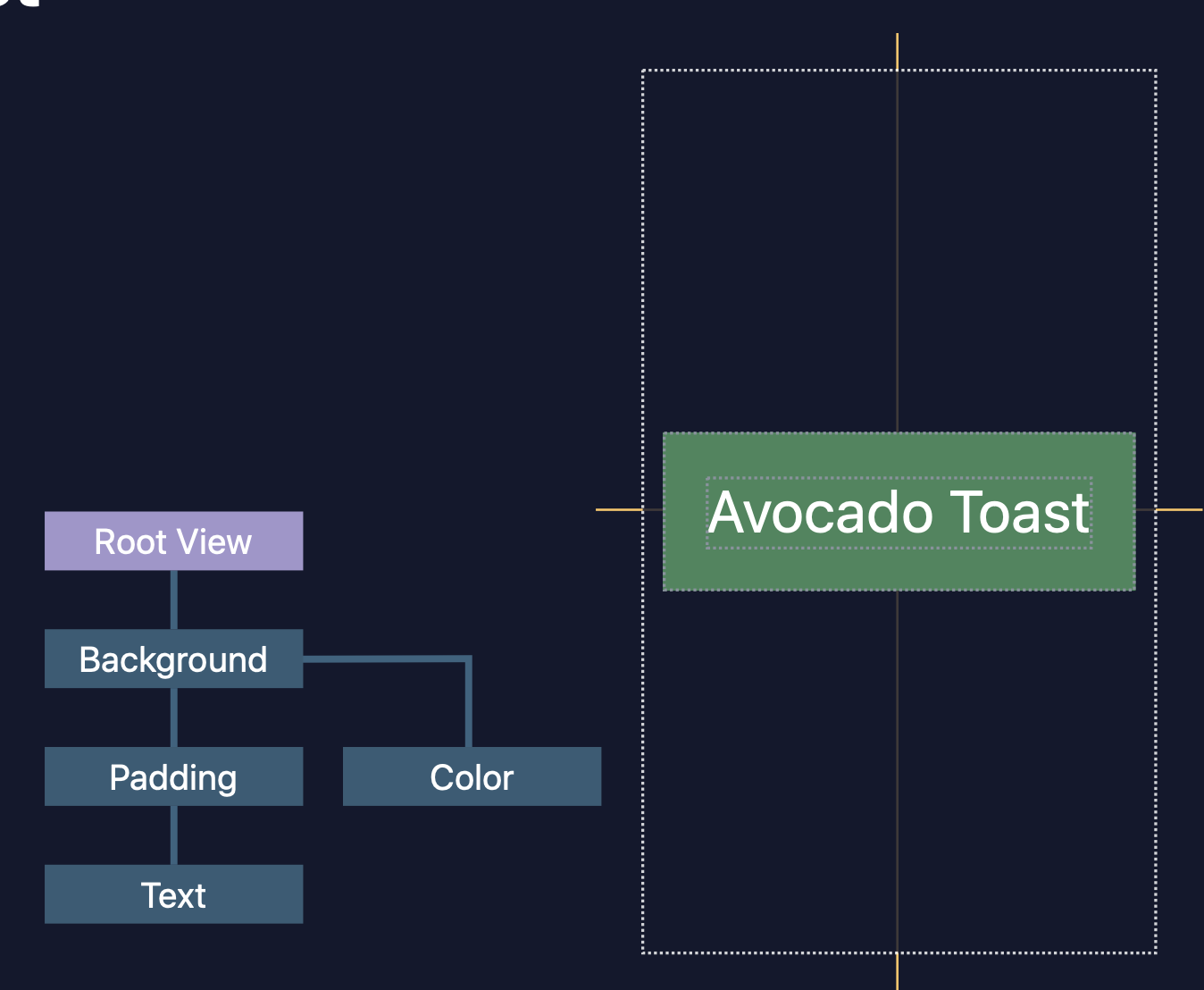 Root View

Background

Padding

Color

Text

Avocado Toast